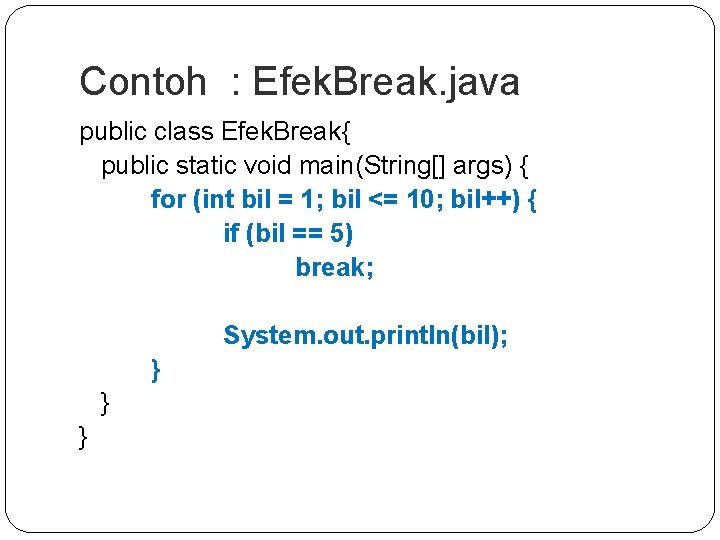 Contoh : EfekBreak.java

public class EfekBreak{
public static void main(String[] args) {
for (int bil = 1; bil <= 10; bil++) {
if (bil == 5)
break;

System.out.println(bil);
}
}
}